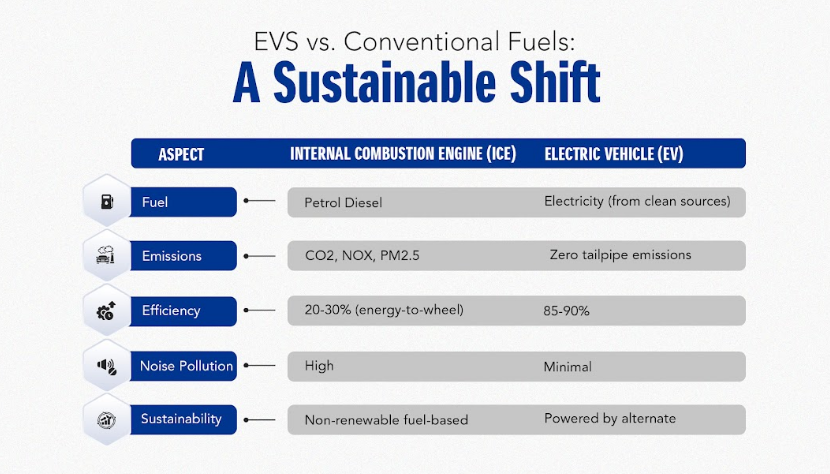 EVS vs. Conventional Fuels:
A Sustainable Shift

| ASPECT | INTERNAL COMBUSTION ENGINE (ICE) | ELECTRIC VEHICLE (EV) |
|---|---|---|
| Fuel | Petrol Diesel | Electricity (from clean sources) |
| Emissions | CO2, NOX, PM2.5 | Zero tailpipe emissions |
| Efficiency | 20-30% (energy-to-wheel) | 85-90% |
| Noise Pollution | High | Minimal |
| Sustainability | Non-renewable fuel-based | Powered by alternate |